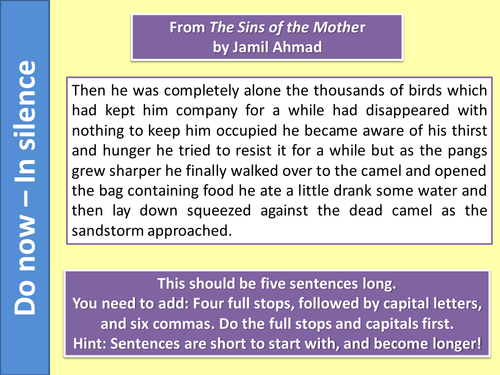 Do now – In silence

From The Sins of the Mother
by Jamil Ahmad

Then he was completely alone the thousands of birds which had kept him company for a while had disappeared with nothing to keep him occupied he became aware of his thirst and hunger he tried to resist it for a while but as the pangs grew sharper he finally walked over to the camel and opened the bag containing food he ate a little drank some water and then lay down squeezed against the dead camel as the sandstorm approached.

This should be five sentences long.
You need to add: Four full stops, followed by capital letters, and six commas. Do the full stops and capitals first.
Hint: Sentences are short to start with, and become longer!